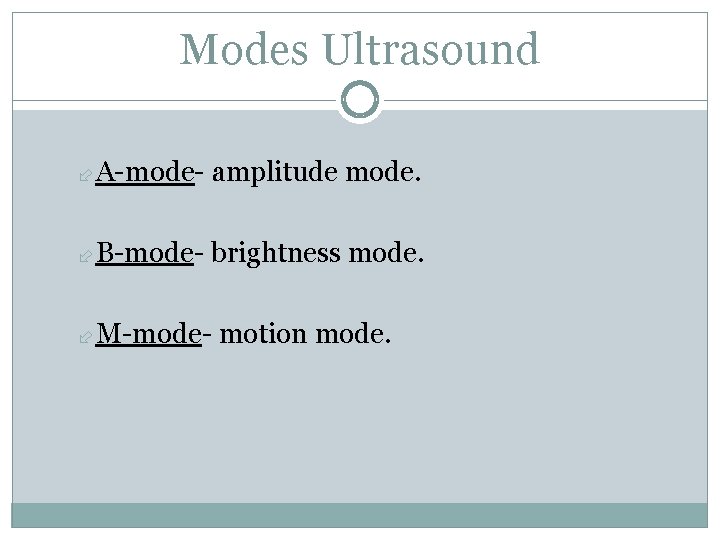 Modes Ultrasound

A-mode- amplitude mode.

B-mode- brightness mode.

M-mode- motion mode.